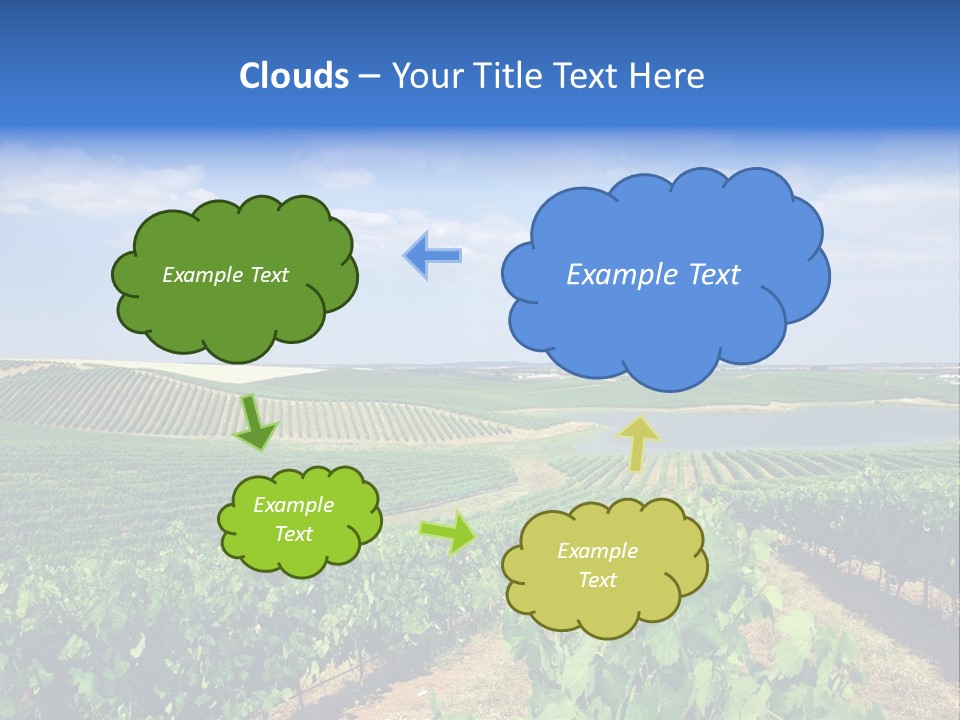 Clouds – Your Title Text Here

Example Text

Example Text

Example Text

Example Text